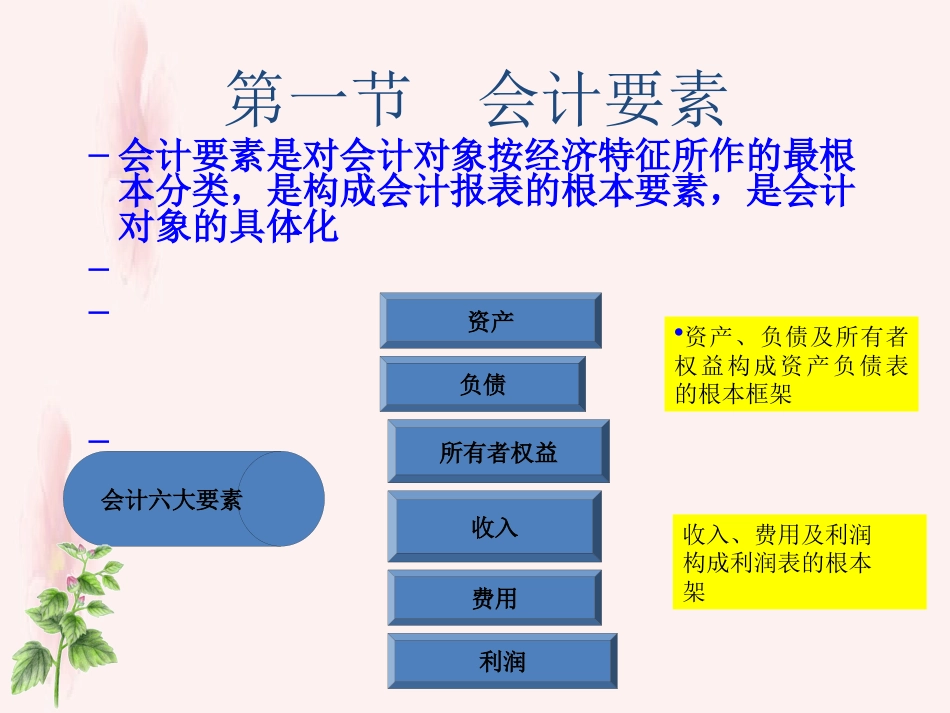 第一节　会计要素

– 会计要素是对会计对象按经济特征所作的最根本分类，是构成会计报表的根本要素，是会计对象的具体化

–

–

–

会计六大要素

资产

负债

所有者权益

收入

费用

利润

•资产、负债及所有者权益构成资产负债表的根本框架

收入、费用及利润构成利润表的根本架